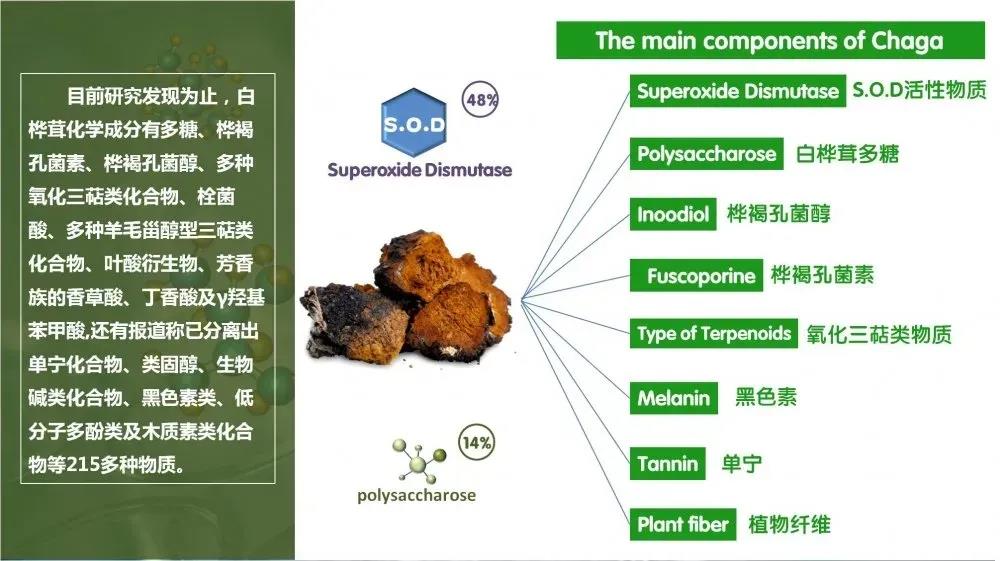 目前研究发现为止，白桦茸化学成分有多糖、桦褐孔菌素、桦褐孔菌醇、多种氧化三萜类化合物、栓菌酸、多种羊毛甾醇型三萜类化合物、叶酸衍生物、芳香族的香草酸、丁香酸及γ羟基苯甲酸,还有报道称已分离出单宁化合物、类固醇、生物碱类化合物、黑色素类、低分子多酚类及木质素类化合物等215多种物质。

S.O.D
48%
Superoxide Dismutase

14%
polysaccharose

The main components of Chaga

Superoxide Dismutase S.O.D活性物质

Polysaccharose 白桦茸多糖

Inoodiol 桦褐孔菌醇

Fuscoporine 桦褐孔菌素

Type of Terpenoids 氧化三萜类物质

Melanin 黑色素

Tannin 单宁

Plant fiber 植物纤维